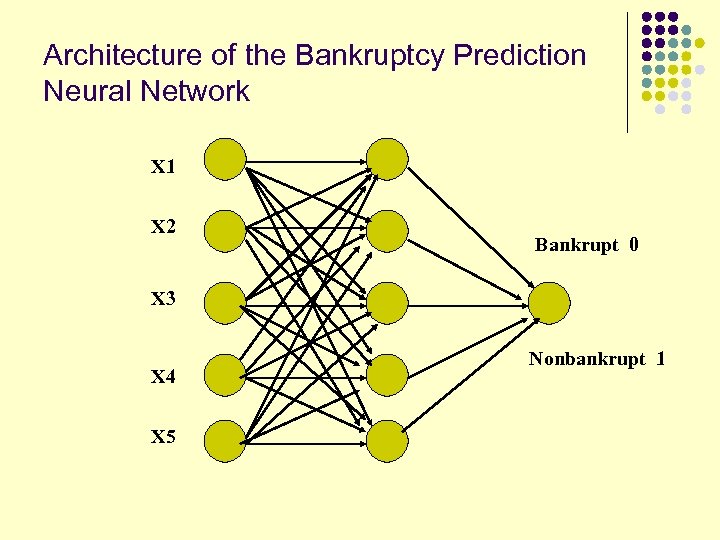 Architecture of the Bankruptcy Prediction Neural Network

X1
X2
X3
X4
X5

Bankrupt 0

Nonbankrupt 1